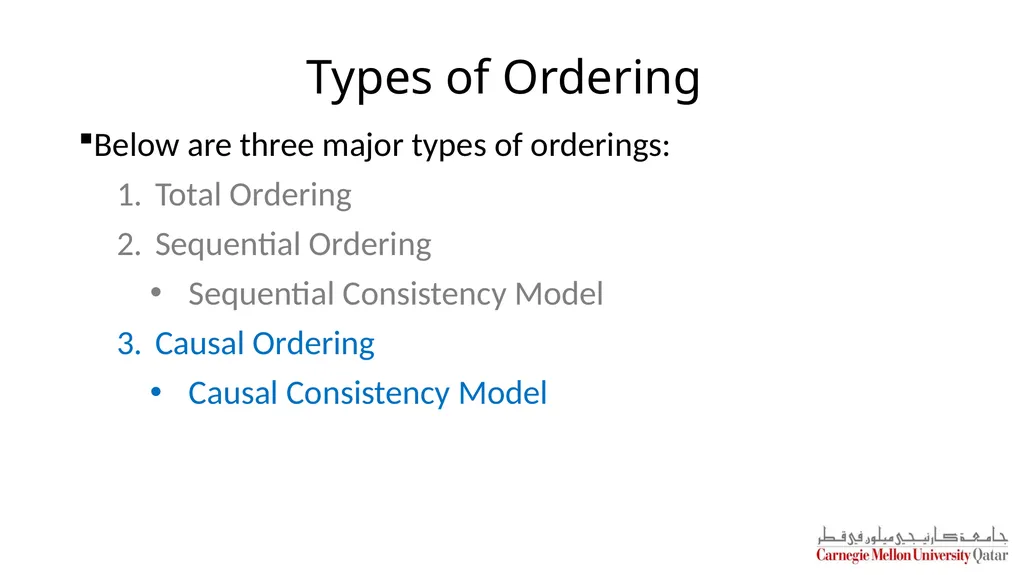 Types of Ordering

▪Below are three major types of orderings:

1. Total Ordering
2. Sequential Ordering
   • Sequential Consistency Model
3. Causal Ordering
   • Causal Consistency Model

جامعة كارنيجي ميلون في قطر
Carnegie Mellon University Qatar